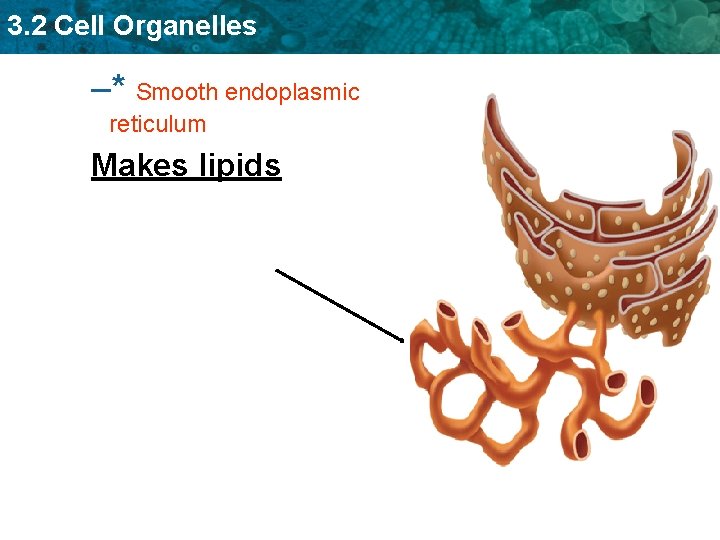 3.2 Cell Organelles

–* Smooth endoplasmic reticulum

Makes lipids